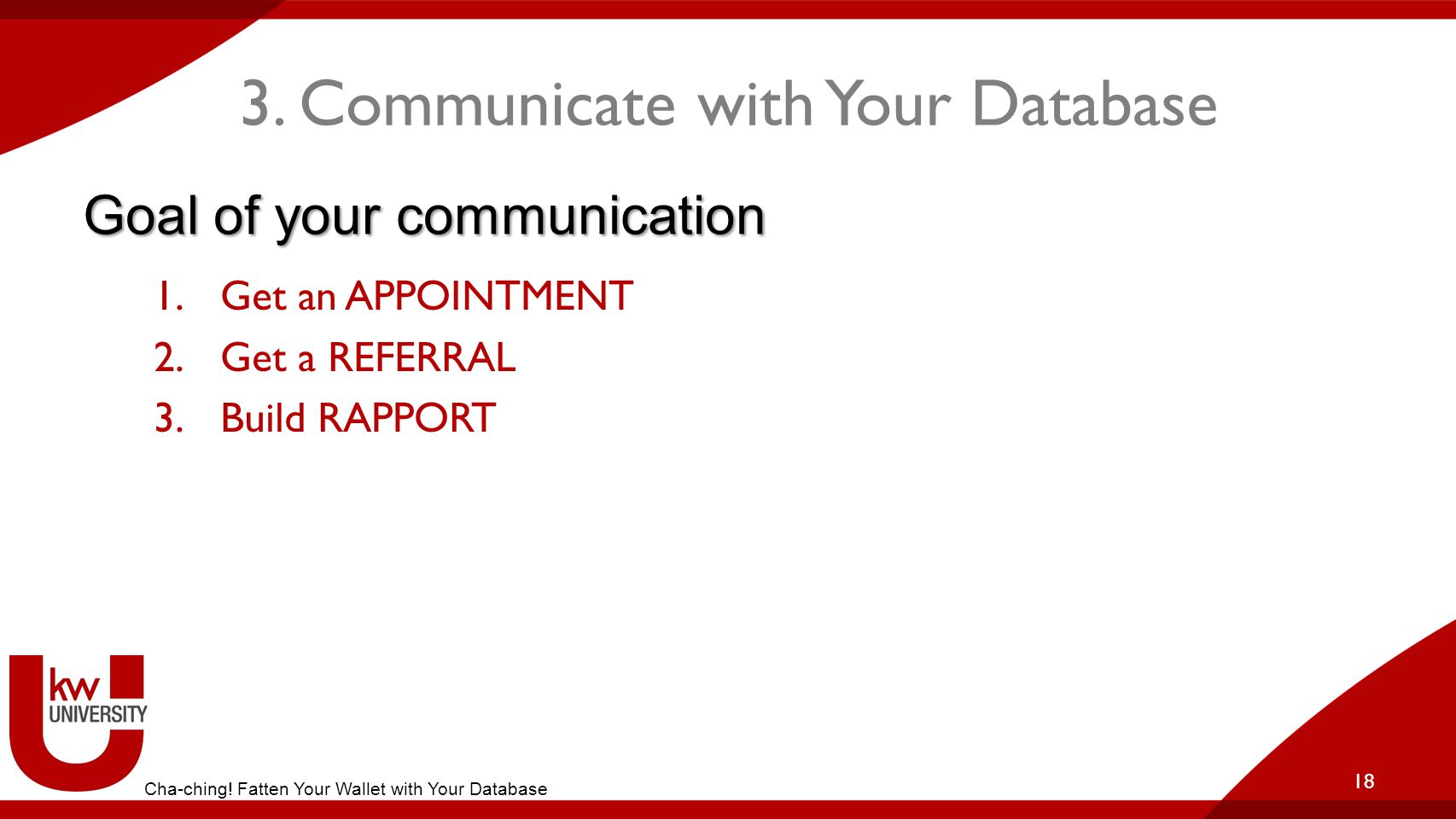 3. Communicate with Your Database

Goal of your communication

1. Get an APPOINTMENT
2. Get a REFERRAL
3. Build RAPPORT

kw
UNIVERSITY

Cha-ching! Fatten Your Wallet with Your Database

18